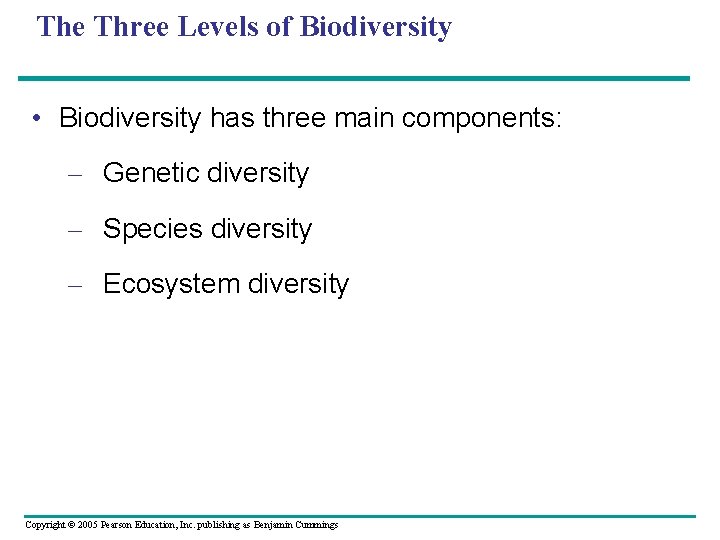 The Three Levels of Biodiversity

• Biodiversity has three main components:

– Genetic diversity

– Species diversity

– Ecosystem diversity

Copyright © 2005 Pearson Education, Inc. publishing as Benjamin Cummings